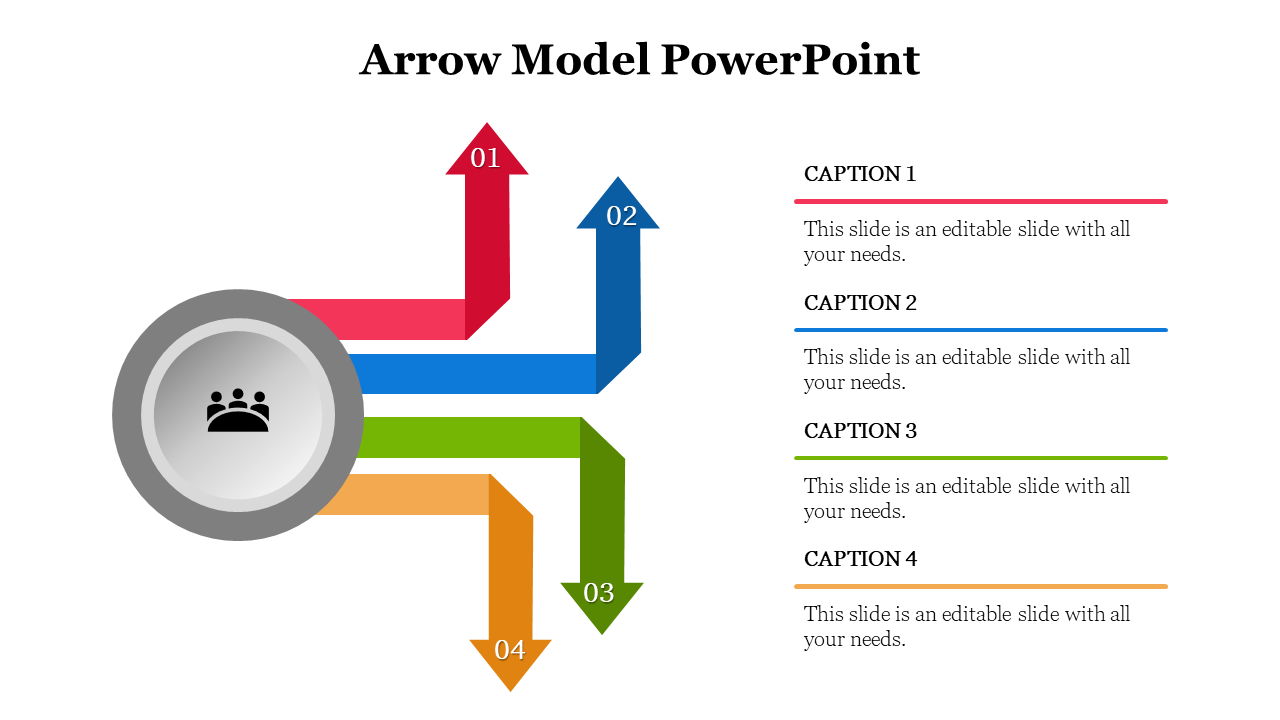 Arrow Model PowerPoint

01

02

03

04

CAPTION 1

This slide is an editable slide with all your needs.

CAPTION 2

This slide is an editable slide with all your needs.

CAPTION 3

This slide is an editable slide with all your needs.

CAPTION 4

This slide is an editable slide with all your needs.